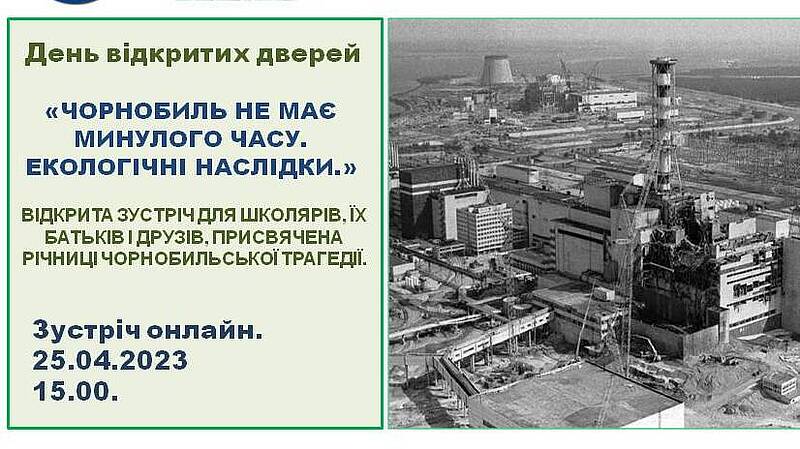 День відкритих дверей

«ЧОРНОБИЛЬ НЕ МАЄ МИНУЛОГО ЧАСУ. ЕКОЛОГІЧНІ НАСЛІДКИ.»

ВІДКРИТА ЗУСТРІЧ ДЛЯ ШКОЛЯРІВ, ЇХ БАТЬКІВ І ДРУЗІВ, ПРИСВЯЧЕНА РІЧНИЦІ ЧОРНОБИЛЬСЬКОЇ ТРАГЕДІЇ.

Зустріч онлайн.
25.04.2023
15.00.